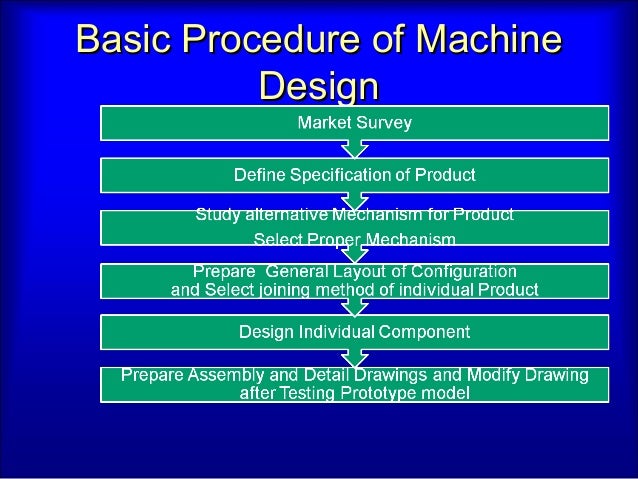 Basic Procedure of Machine Design

Market Survey

Define Specification of Product

Study alternative Mechanism for Product

Select Proper Mechanism

Prepare General Layout of Configuration and Select joining method of individual Product

Design Individual Component

Prepare Assembly and Detail Drawings and Modify Drawing after Testing Prototype model